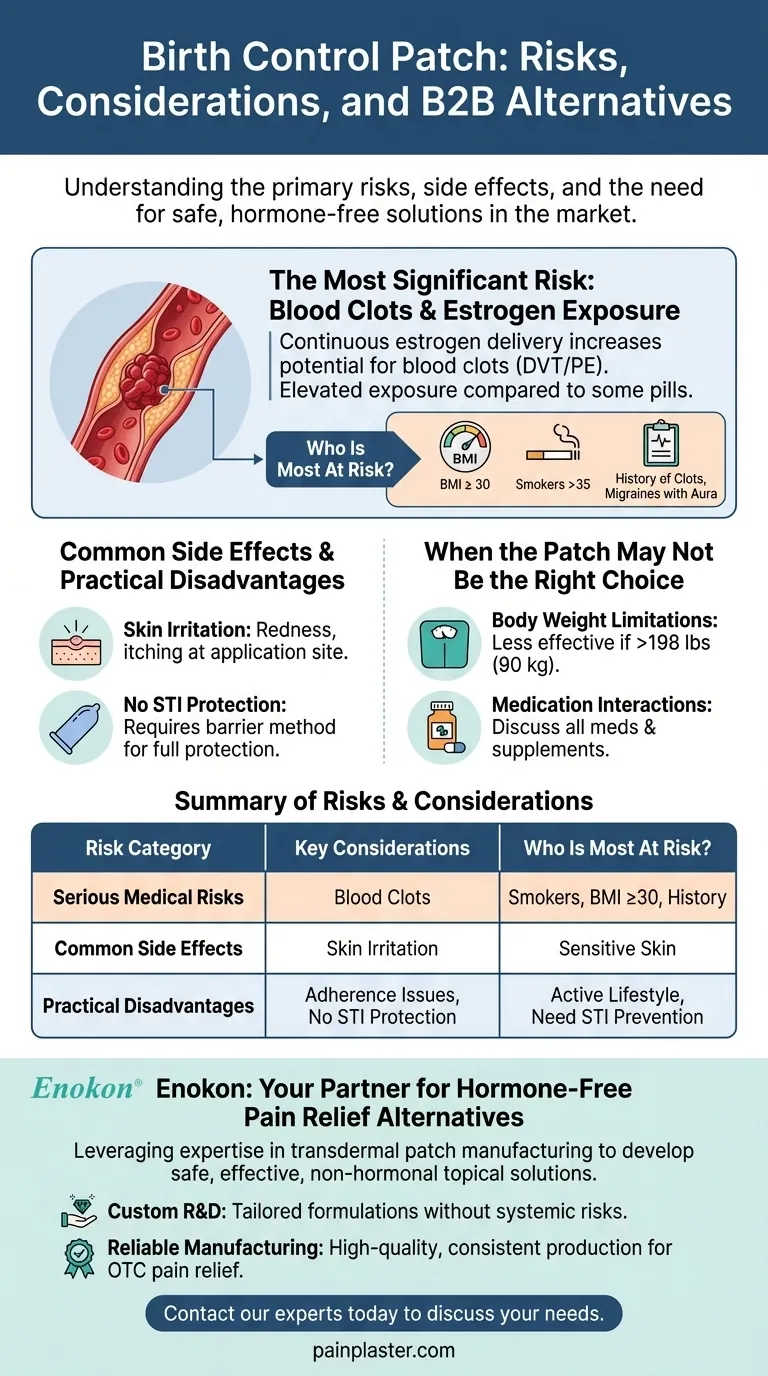 Birth Control Patch: Risks, Considerations, and B2B Alternatives

Understanding the primary risks, side effects, and the need for safe, hormone-free solutions in the market.

The Most Significant Risk: Blood Clots & Estrogen Exposure

Continuous estrogen delivery increases potential for blood clots (DVT/PE). Elevated exposure compared to some pills.

Who Is Most At Risk?

BMI

BMI ≥ 30

Smokers >35

History of Clots, Migraines with Aura

Common Side Effects & Practical Disadvantages

Skin Irritation: Redness, itching at application site.

No STI Protection: Requires barrier method for full protection.

When the Patch May Not Be the Right Choice

Body Weight Limitations: Less effective if >198 lbs (90 kg).

Medication Interactions: Discuss all meds & supplements.

Summary of Risks & Considerations

| Risk Category | Key Considerations | Who Is Most At Risk? |
|---|---|---|
| Serious Medical Risks | Blood Clots | Smokers, BMI ≥30, History |
| Common Side Effects | Skin Irritation | Sensitive Skin |
| Practical Disadvantages | Adherence Issues, No STI Protection | Active Lifestyle, Need STI Prevention |

Enokon® Enokon: Your Partner for Hormone-Free Pain Relief Alternatives

Leveraging expertise in transdermal patch manufacturing to develop safe, effective, non-hormonal topical solutions.

Custom R&D: Tailored formulations without systemic risks.

Reliable Manufacturing: High-quality, consistent production for OTC pain relief.

Contact our experts today to discuss your needs.

painplaster.com